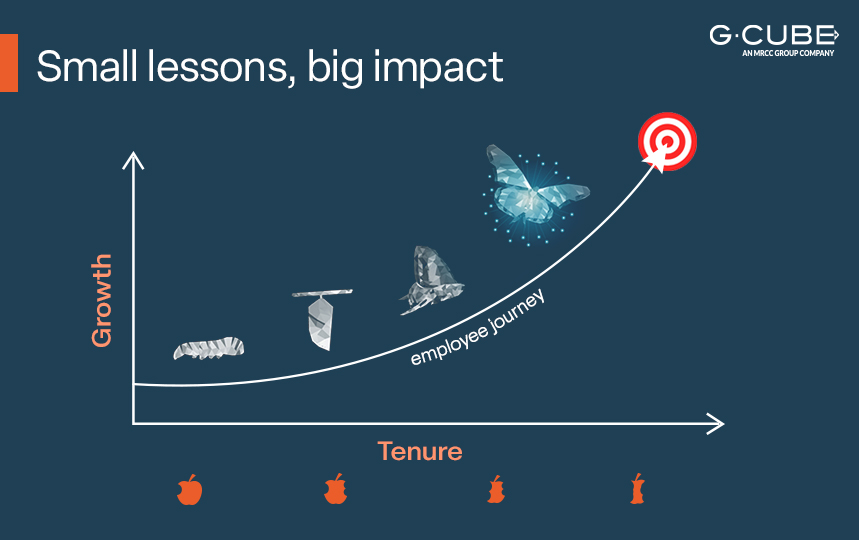 Small lessons, big impact

G·CUBE
AN MRCC GROUP COMPANY

Growth

employee journey

Tenure